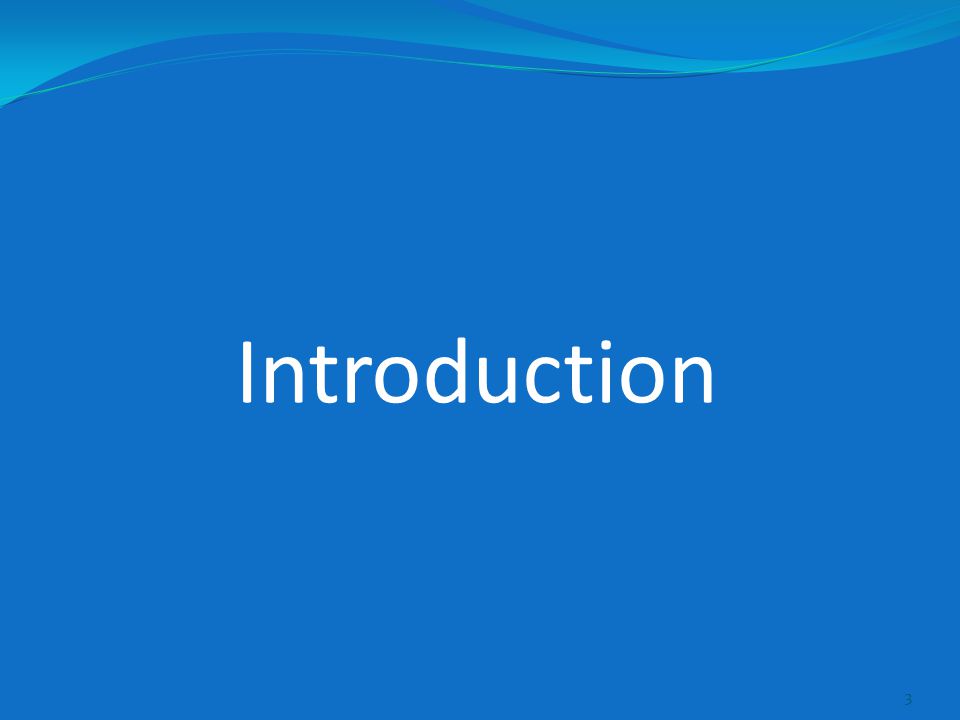 Introduction

3